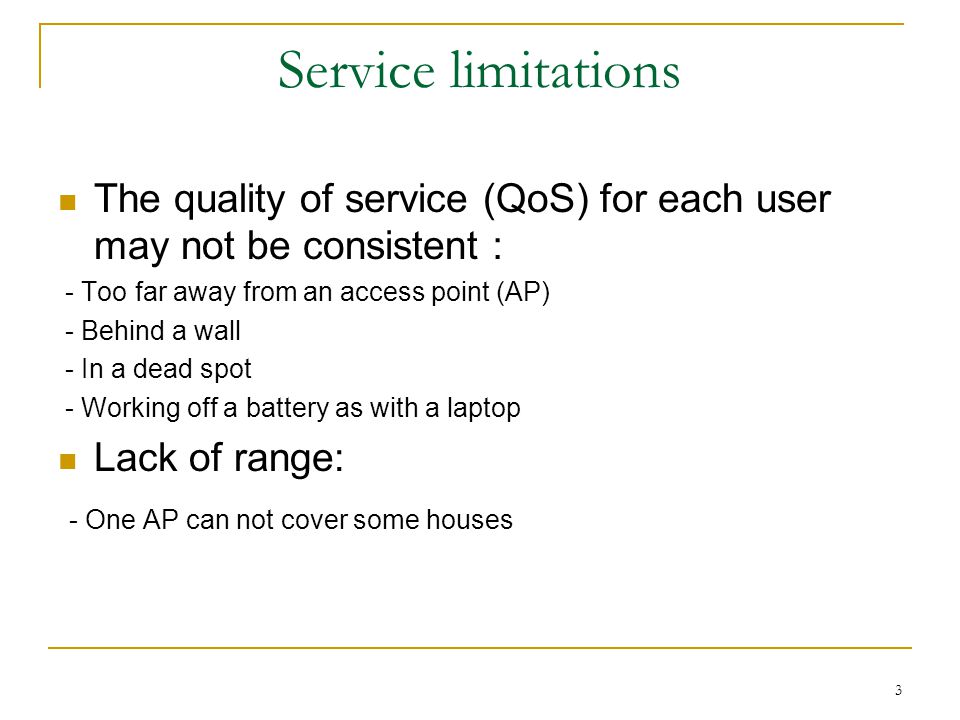 Service limitations

The quality of service (QoS) for each user may not be consistent :

- Too far away from an access point (AP)

- Behind a wall

- In a dead spot

- Working off a battery as with a laptop

Lack of range:

- One AP can not cover some houses

3